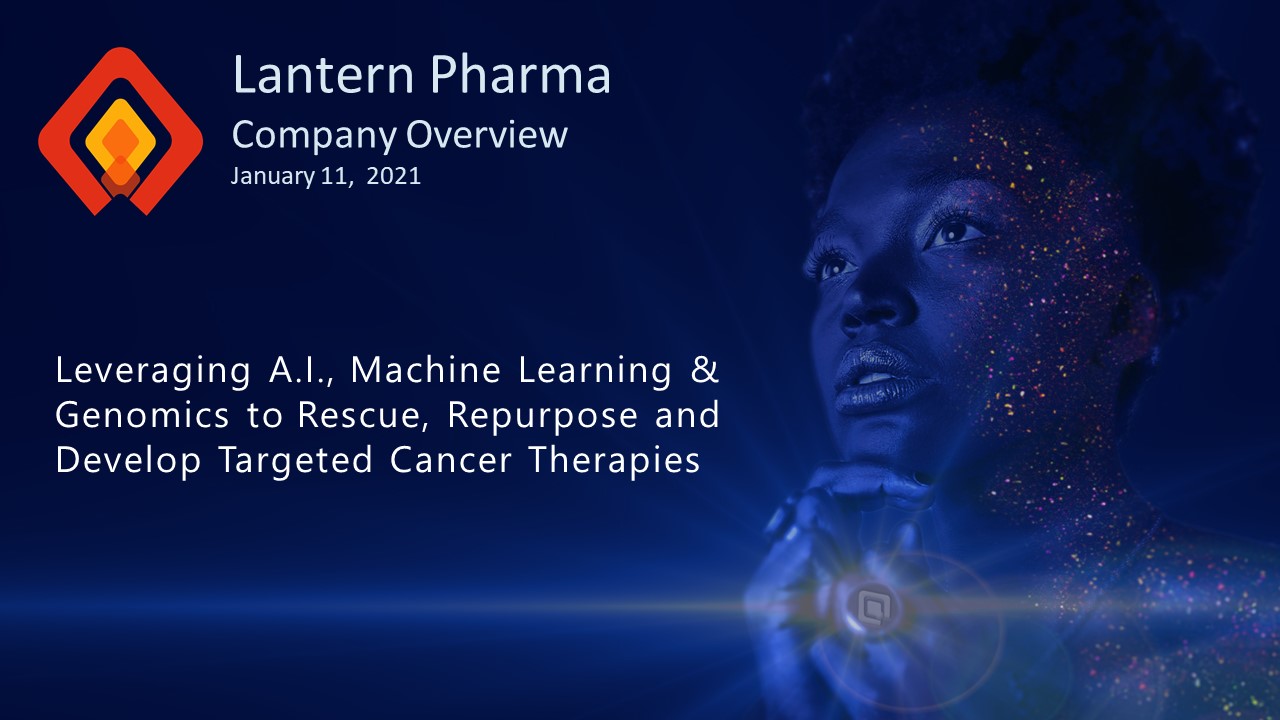 Lantern Pharma
Company Overview
January 11, 2021

Leveraging A.I., Machine Learning & Genomics to Rescue, Repurpose and Develop Targeted Cancer Therapies